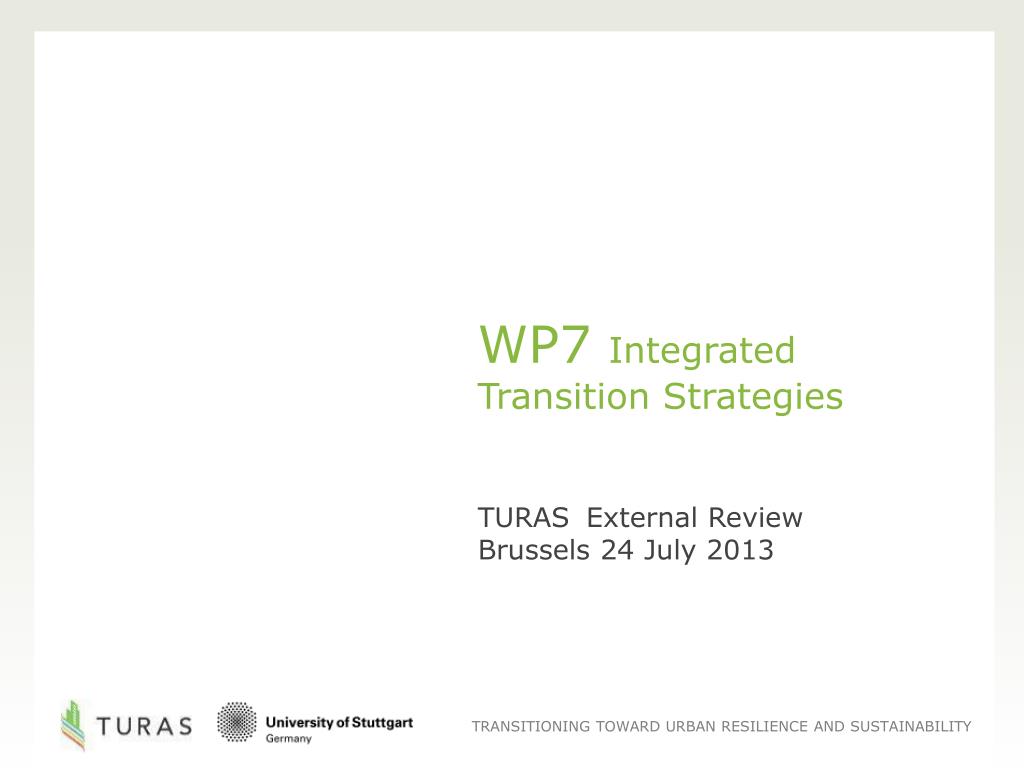 WP7 Integrated Transition Strategies

TURAS External Review
Brussels 24 July 2013

TURAS

University of Stuttgart
Germany

TRANSITIONING TOWARD URBAN RESILIENCE AND SUSTAINABILITY